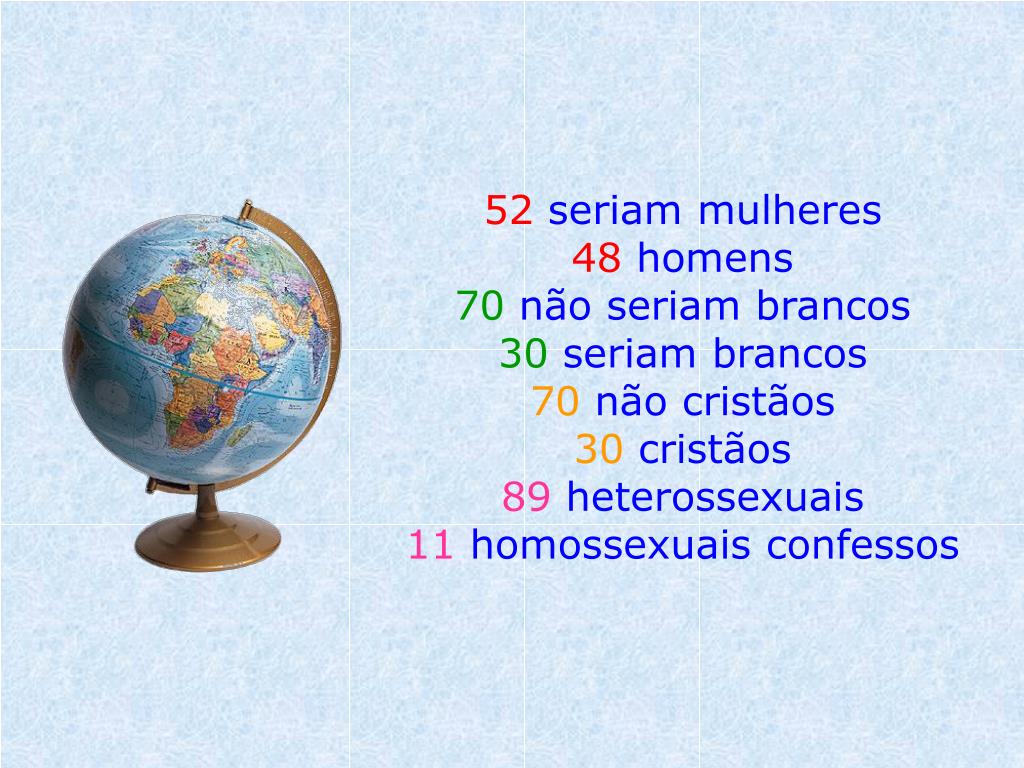 52 seriam mulheres
48 homens
70 não seriam brancos
30 seriam brancos
70 não cristãos
30 cristãos
89 heterossexuais
11 homossexuais confessos